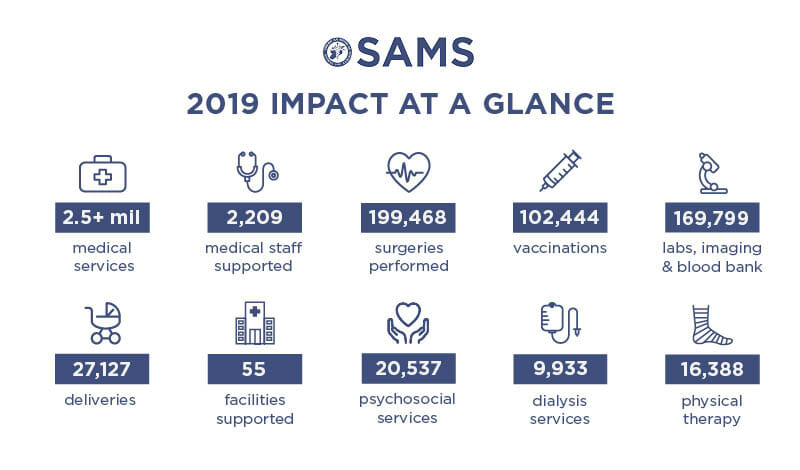 SAMS

2019 IMPACT AT A GLANCE

2.5+ mil
medical services

2,209
medical staff supported

199,468
surgeries performed

102,444
vaccinations

169,799
labs, imaging & blood bank

27,127
deliveries

55
facilities supported

20,537
psychosocial services

9,933
dialysis services

16,388
physical therapy